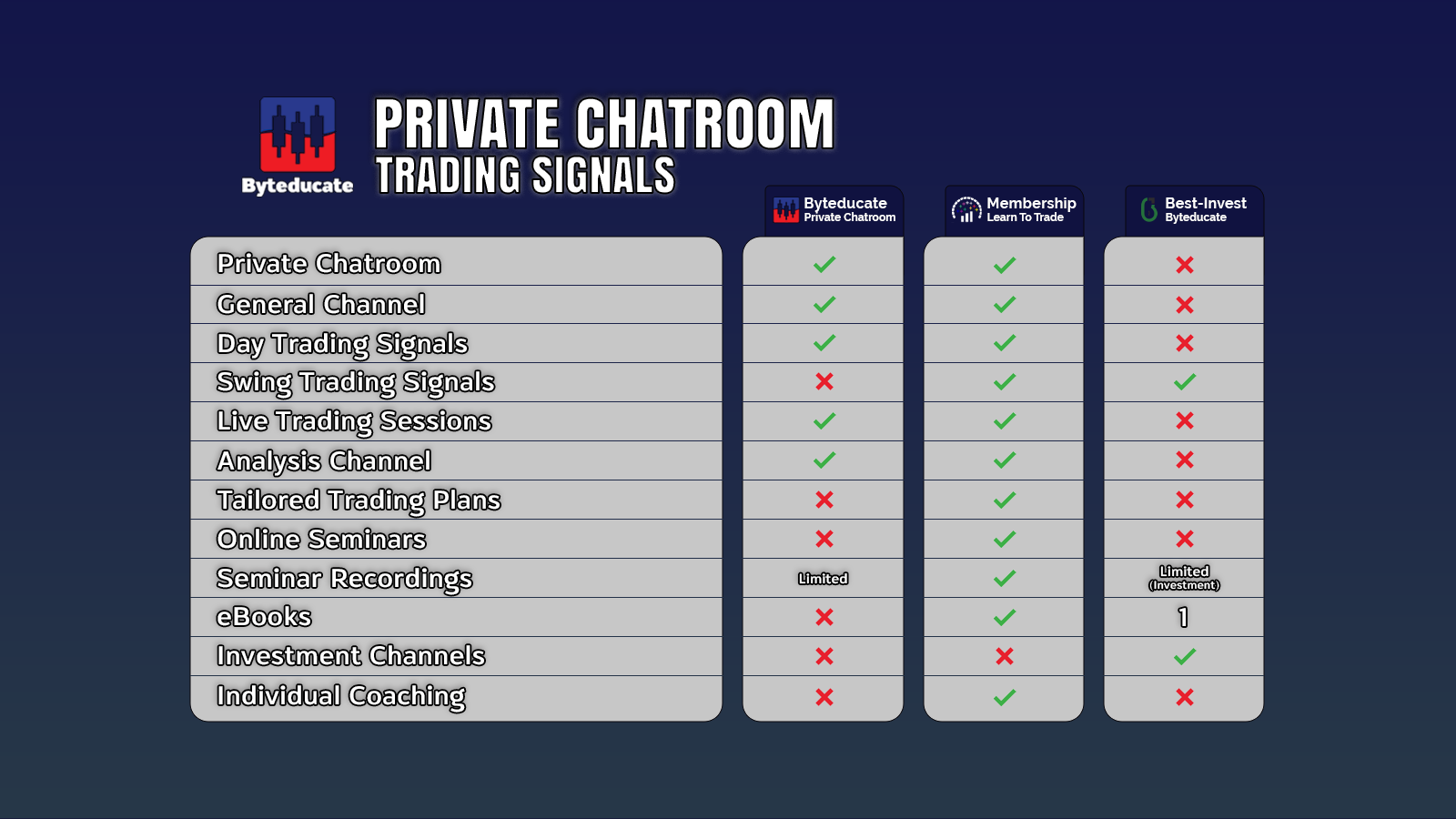 Byteducate

PRIVATE CHATROOM
TRADING SIGNALS

| | Byteducate Private Chatroom | Membership Learn To Trade | Best-Invest Byteducate |
|---|---|---|---|
| Private Chatroom | ✓ | ✓ | ✗ |
| General Channel | ✓ | ✓ | ✗ |
| Day Trading Signals | ✓ | ✓ | ✗ |
| Swing Trading Signals | ✗ | ✓ | ✓ |
| Live Trading Sessions | ✓ | ✓ | ✗ |
| Analysis Channel | ✓ | ✓ | ✗ |
| Tailored Trading Plans | ✗ | ✓ | ✗ |
| Online Seminars | ✗ | ✓ | ✗ |
| Seminar Recordings | Limited | ✓ | Limited (Investment) |
| eBooks | ✗ | ✓ | 1 |
| Investment Channels | ✗ | ✗ | ✓ |
| Individual Coaching | ✗ | ✓ | ✗ |